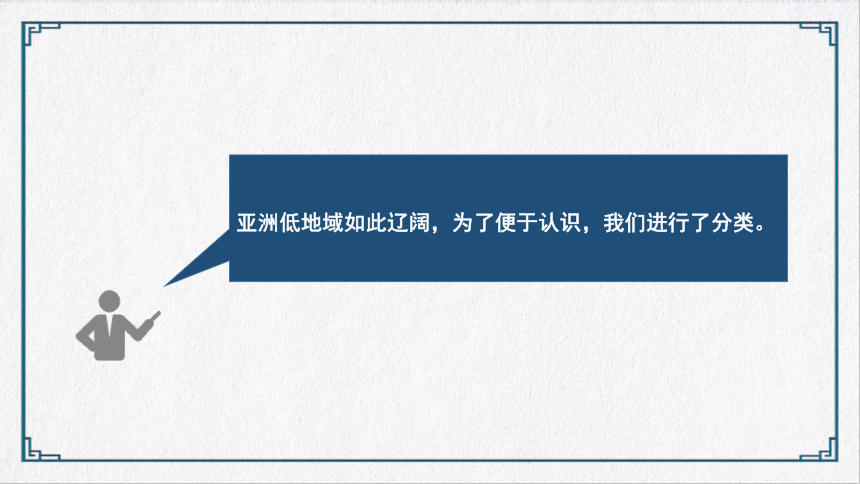 亚洲低地域如此辽阔，为了便于认识，我们进行了分类。